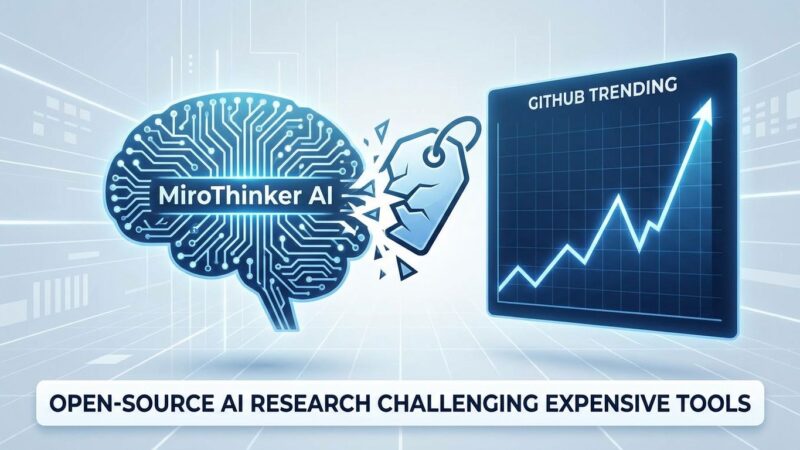 MiroThinker AI

GITHUB TRENDING

OPEN-SOURCE AI RESEARCH CHALLENGING EXPENSIVE TOOLS